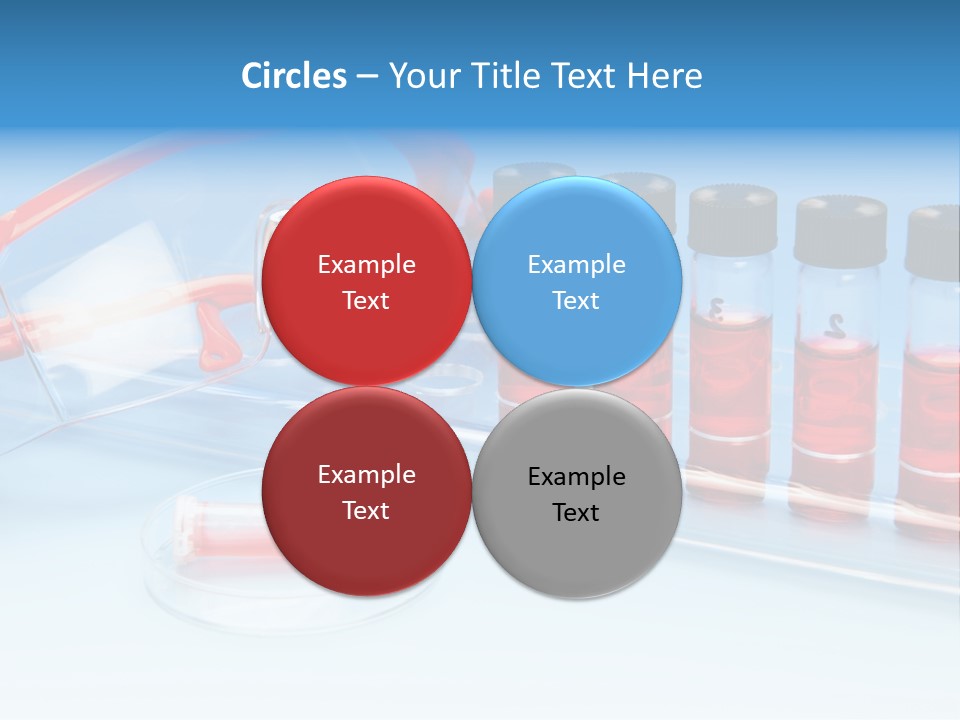 Circles – Your Title Text Here

Example Text

Example Text

Example Text

Example Text

3

2